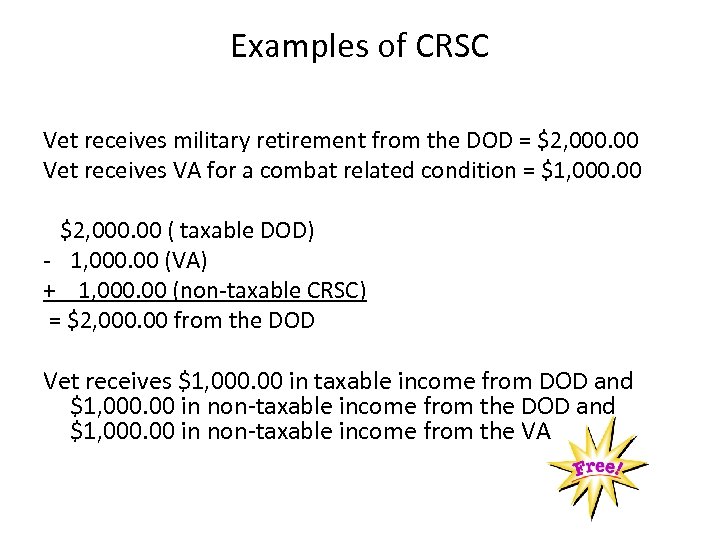 Examples of CRSC

Vet receives military retirement from the DOD = \$2,000.00
Vet receives VA for a combat related condition = \$1,000.00

\$2,000.00 ( taxable DOD)
- 1,000.00 (VA)
+ 1,000.00 (non-taxable CRSC)
= \$2,000.00 from the DOD

Vet receives \$1,000.00 in taxable income from DOD and \$1,000.00 in non-taxable income from the DOD and \$1,000.00 in non-taxable income from the VA

Free!